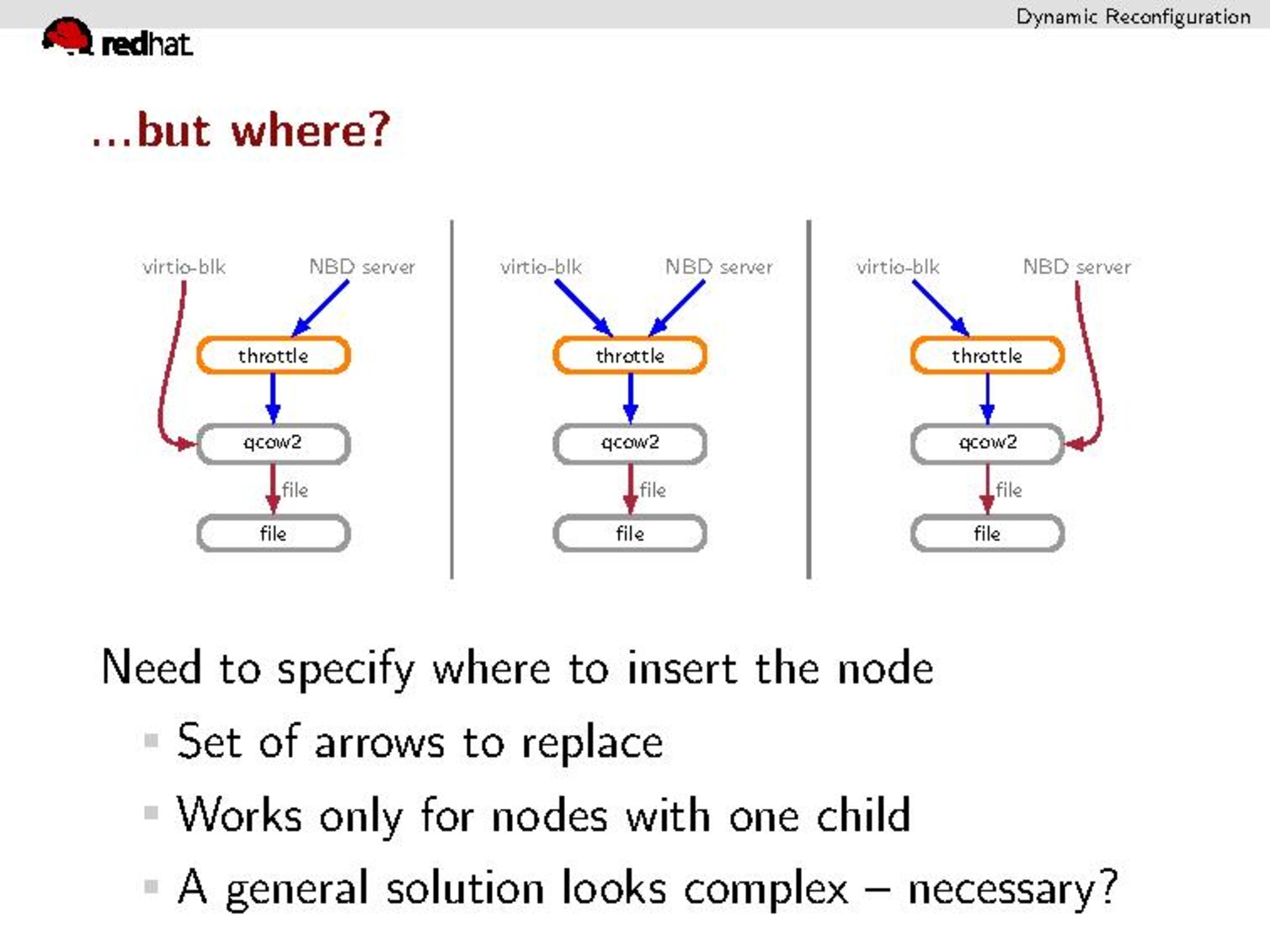 Dynamic Reconfiguration

redhat

...but where?

virtio-blk
NBD server
throttle
qcow2
file
file

virtio-blk
NBD server
throttle
qcow2
file
file

virtio-blk
NBD server
throttle
qcow2
file
file

Need to specify where to insert the node

Set of arrows to replace

Works only for nodes with one child

A general solution looks complex – necessary?